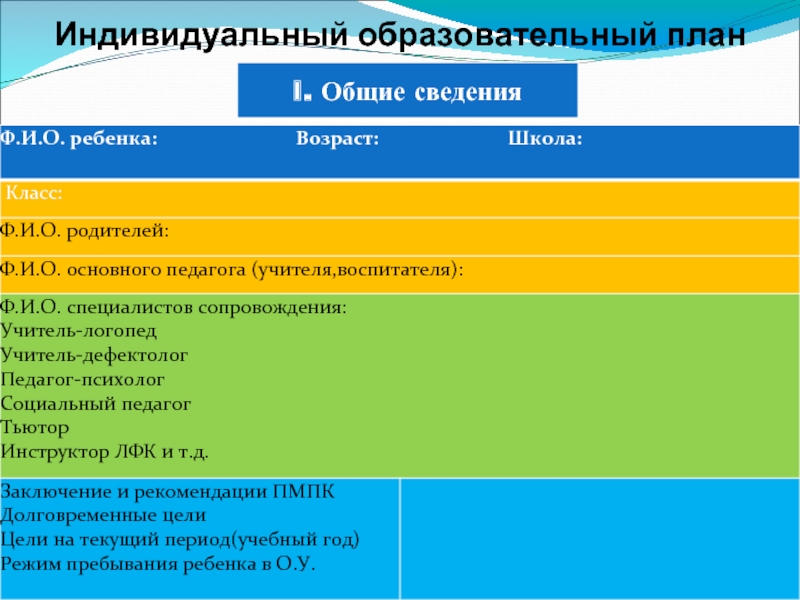 Индивидуальный образовательный план

I. Общие сведения

Ф.И.О. ребенка: Возраст: Школа:

Класс:

Ф.И.О. родителей:

Ф.И.О. основного педагога (учителя,воспитателя):

Ф.И.О. специалистов сопровождения:
Учитель-логопед
Учитель-дефектолог
Педагог-психолог
Социальный педагог
Тьютор
Инструктор ЛФК и т.д.

Заключение и рекомендации ПМПК
Долговременные цели
Цели на текущий период(учебный год)
Режим пребывания ребенка в О.У.